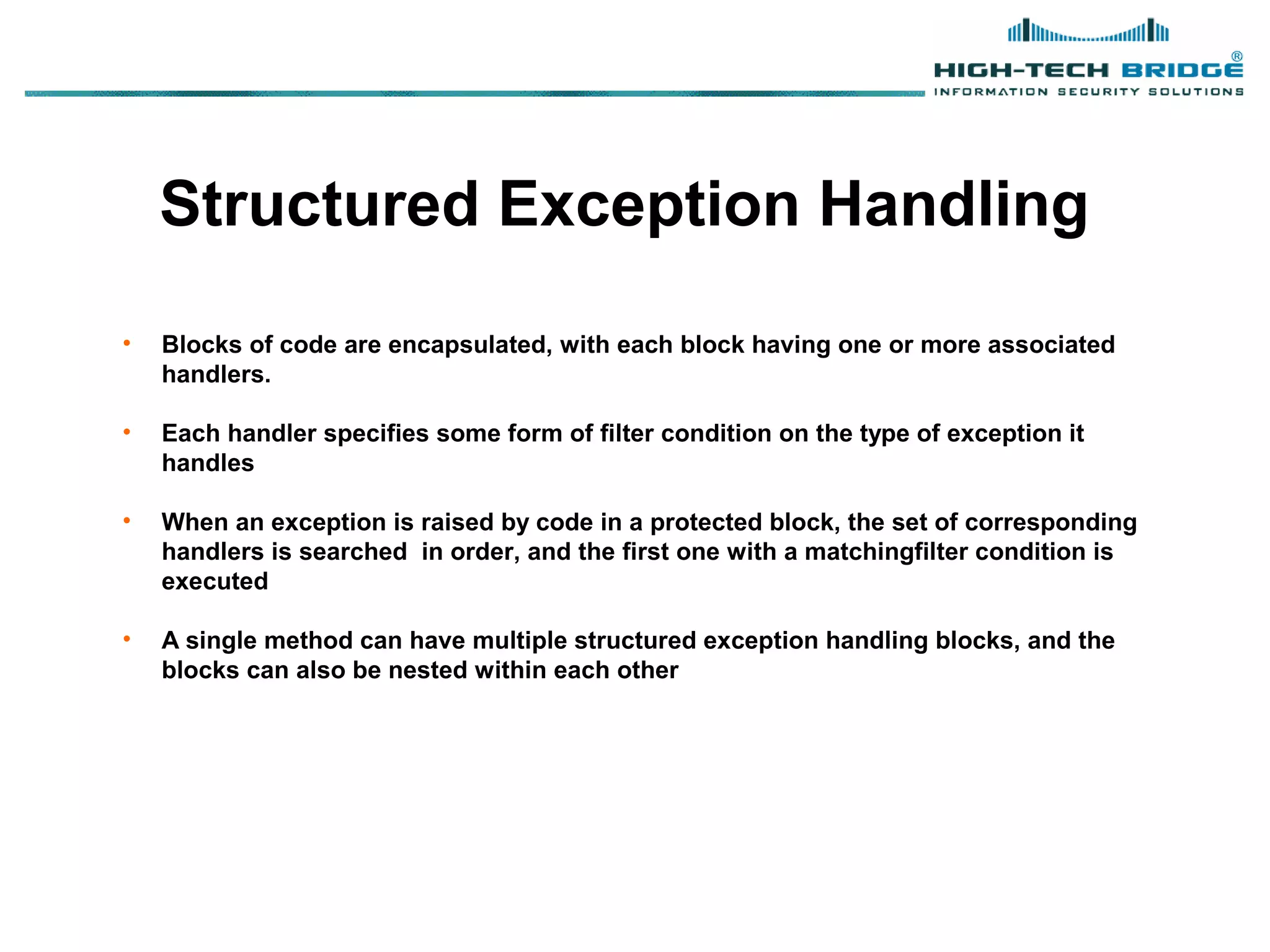 HIGH-TECH BRIDGE®
INFORMATION SECURITY SOLUTIONS

Structured Exception Handling

• Blocks of code are encapsulated, with each block having one or more associated handlers.

• Each handler specifies some form of filter condition on the type of exception it handles

• When an exception is raised by code in a protected block, the set of corresponding handlers is searched in order, and the first one with a matchingfilter condition is executed

• A single method can have multiple structured exception handling blocks, and the blocks can also be nested within each other